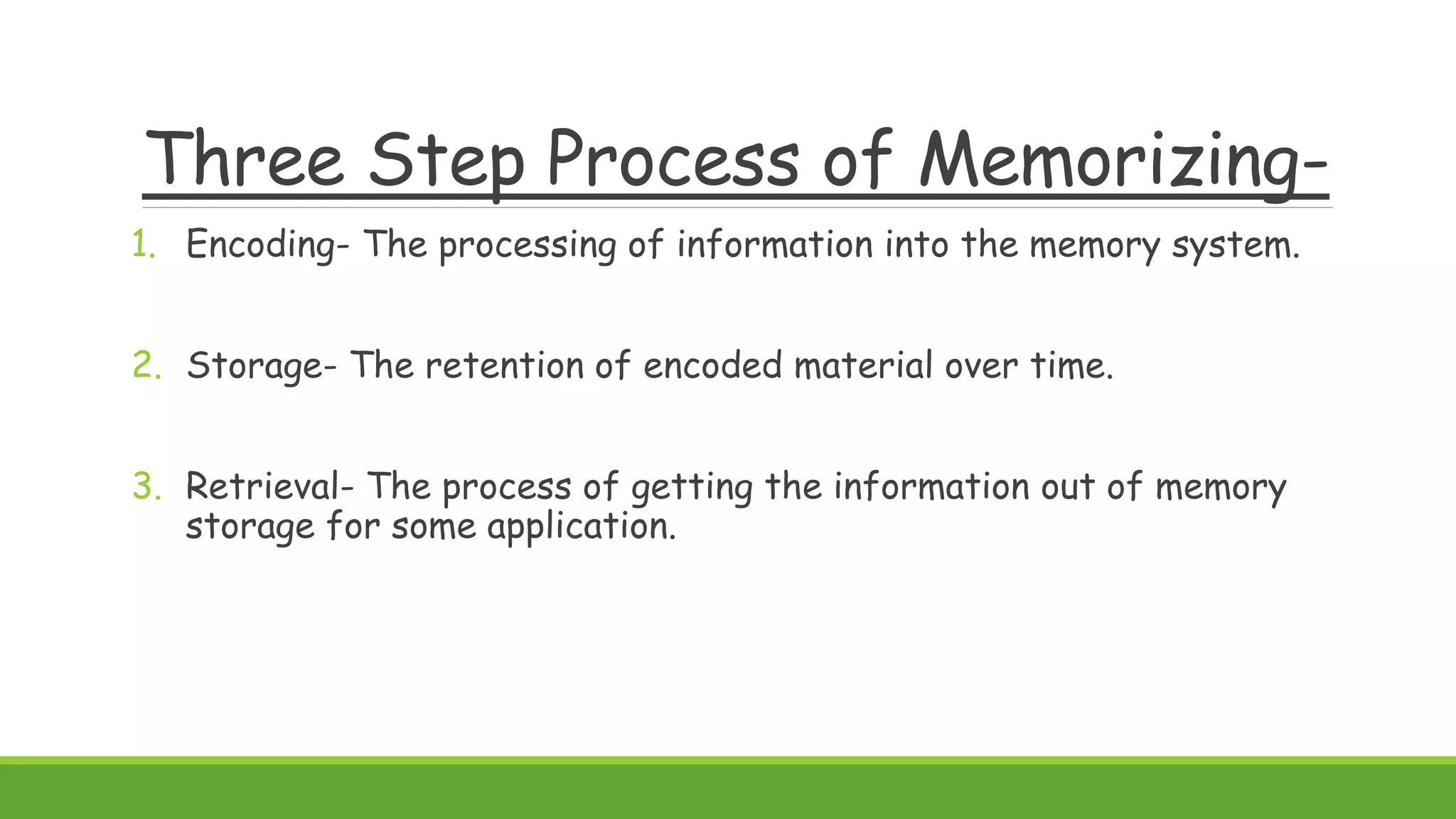 Three Step Process of Memorizing-

1. Encoding- The processing of information into the memory system.

2. Storage- The retention of encoded material over time.

3. Retrieval- The process of getting the information out of memory storage for some application.